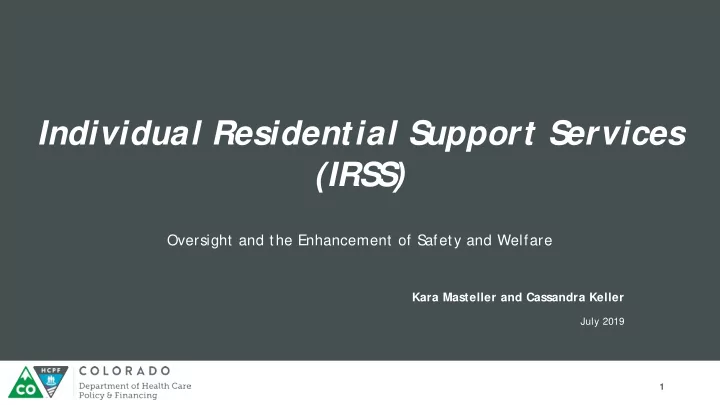 Individual Residential Support Services (IRSS)

Oversight and the Enhancement of Safety and Welfare

Kara Masteller and Cassandra Keller

July 2019

CO HCPF

COLORADO
Department of Health Care Policy & Financing

1